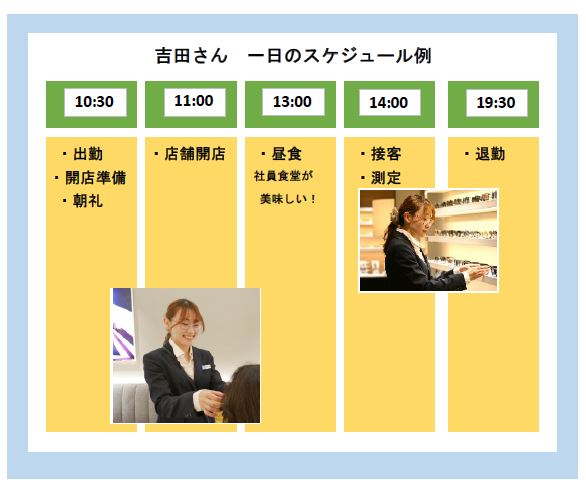 吉田さん　一日のスケジュール例

10:30
・出勤
・開店準備
・朝礼

11:00
・店舗開店

13:00
・昼食
社員食堂が
美味しい！

14:00
・接客
・測定

19:30
・退勤